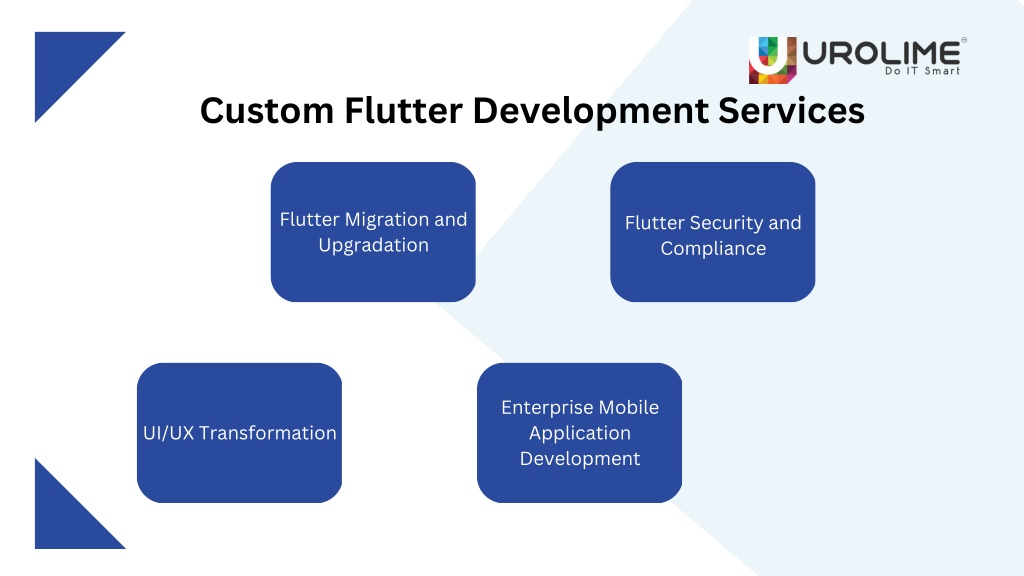 UROLIME®
Do IT Smart

Custom Flutter Development Services

Flutter Migration and Upgradation

Flutter Security and Compliance

UI/UX Transformation

Enterprise Mobile Application Development